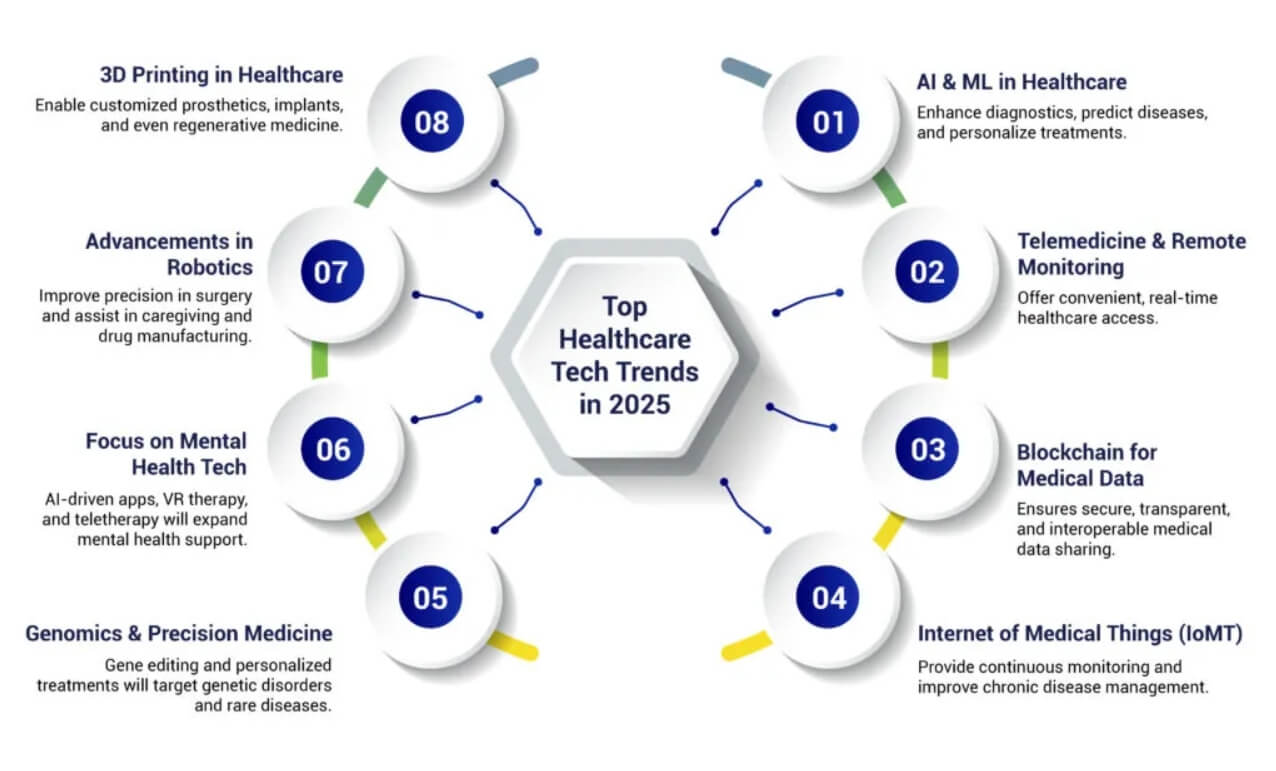 Top Healthcare Tech Trends in 2025

01
AI & ML in Healthcare
Enhance diagnostics, predict diseases, and personalize treatments.

02
Telemedicine & Remote Monitoring
Offer convenient, real-time healthcare access.

03
Blockchain for Medical Data
Ensures secure, transparent, and interoperable medical data sharing.

04
Internet of Medical Things (IoMT)
Provide continuous monitoring and improve chronic disease management.

05
Genomics & Precision Medicine
Gene editing and personalized treatments will target genetic disorders and rare diseases.

06
Focus on Mental Health Tech
AI-driven apps, VR therapy, and teletherapy will expand mental health support.

07
Advancements in Robotics
Improve precision in surgery and assist in caregiving and drug manufacturing.

08
3D Printing in Healthcare
Enable customized prosthetics, implants, and even regenerative medicine.